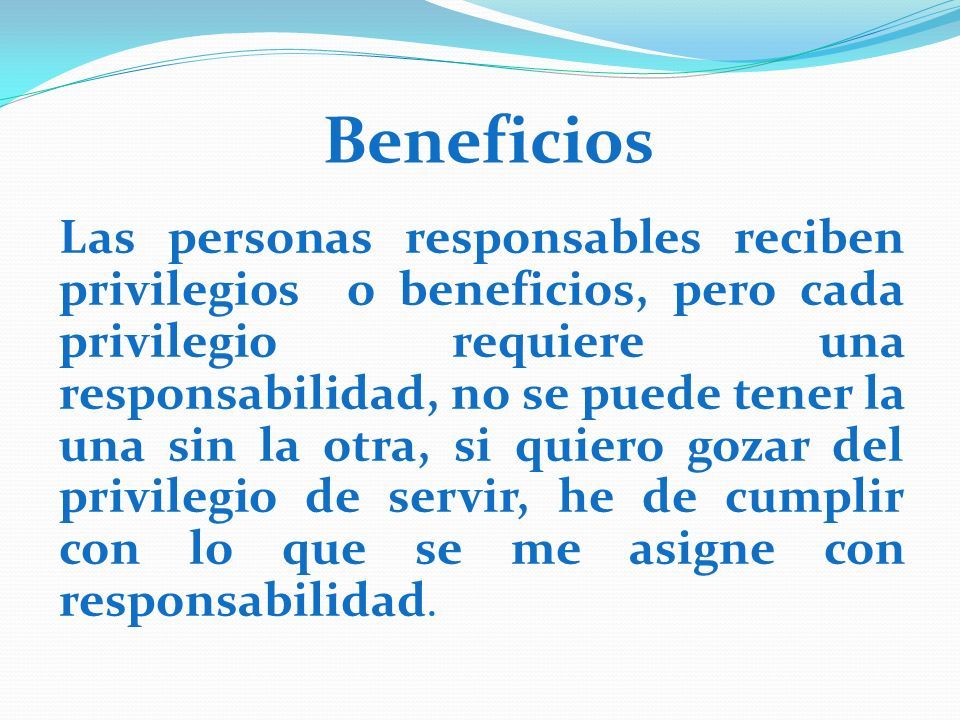 Beneficios

Las personas responsables reciben privilegios  o beneficios, pero cada privilegio requiere una responsabilidad, no se puede tener la una sin la otra, si quiero gozar del privilegio de servir, he de cumplir con lo que se me asigne con responsabilidad.